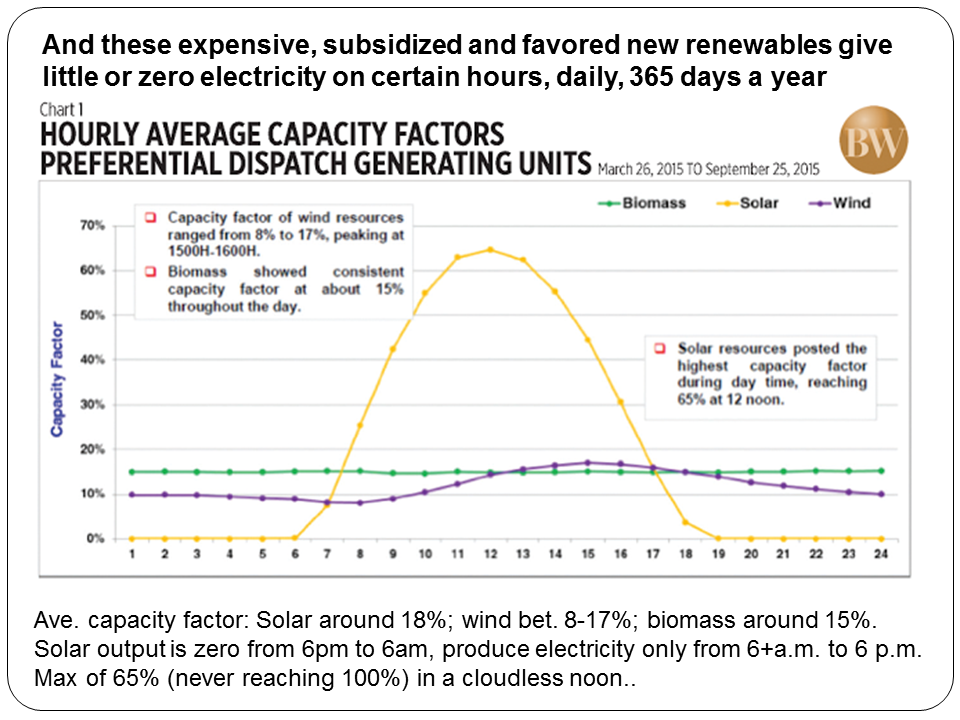 And these expensive, subsidized and favored new renewables give little or zero electricity on certain hours, daily, 365 days a year

Chart 1

HOURLY AVERAGE CAPACITY FACTORS
PREFERENTIAL DISPATCH GENERATING UNITS March 26, 2015 TO September 25, 2015

BW

Biomass Solar Wind

Capacity factor of wind resources ranged from 8% to 17%, peaking at 1500H-1600H.

Biomass showed consistent capacity factor at about 15% throughout the day.

Solar resources posted the highest capacity factor during day time, reaching 65% at 12 noon.

Capacity Factor

70%
60%
50%
40%
30%
20%
10%
0%

1 2 3 4 5 6 7 8 9 10 11 12 13 14 15 16 17 18 19 20 21 22 23 24

Ave. capacity factor: Solar around 18%; wind bet. 8-17%; biomass around 15%. Solar output is zero from 6pm to 6am, produce electricity only from 6+a.m. to 6 p.m. Max of 65% (never reaching 100%) in a cloudless noon..